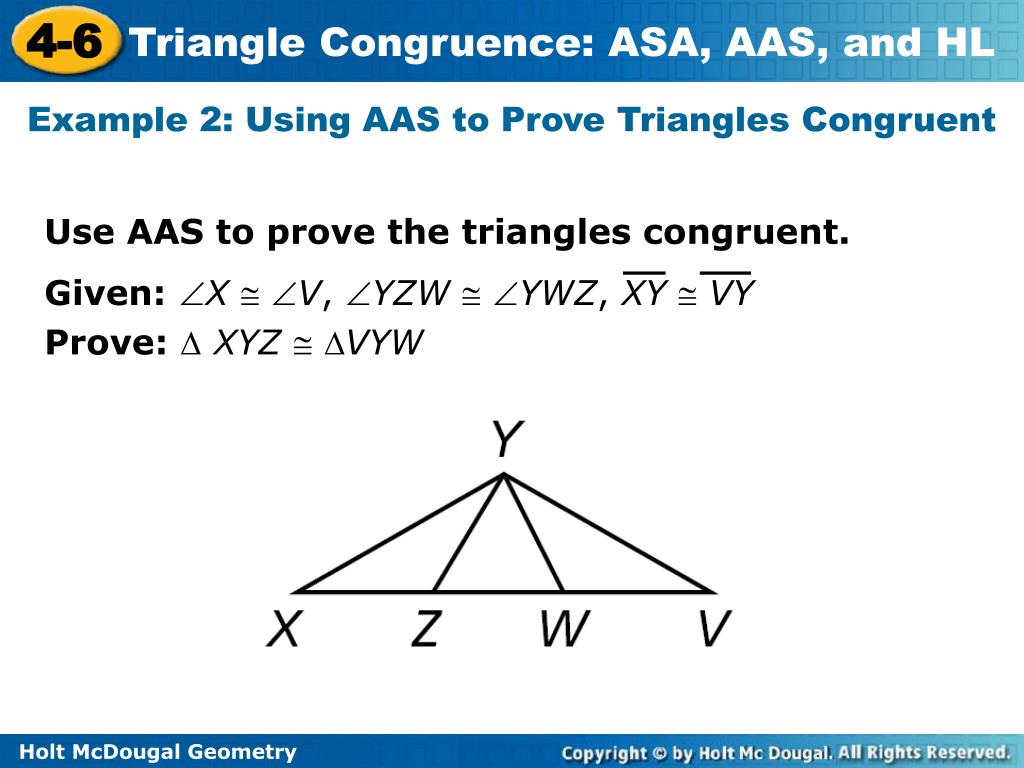 4-6 Triangle Congruence: ASA, AAS, and HL

Example 2: Using AAS to Prove Triangles Congruent

Use AAS to prove the triangles congruent.

Given: $\angle X \cong \angle V$, $\angle YZW \cong \angle YWZ$, $\overline{XY} \cong \overline{VY}$

Prove: $\triangle XYZ \cong \triangle VYW$

Y

X Z W V

Holt McDougal Geometry

Copyright © by Holt Mc Dougal. All Rights Reserved.